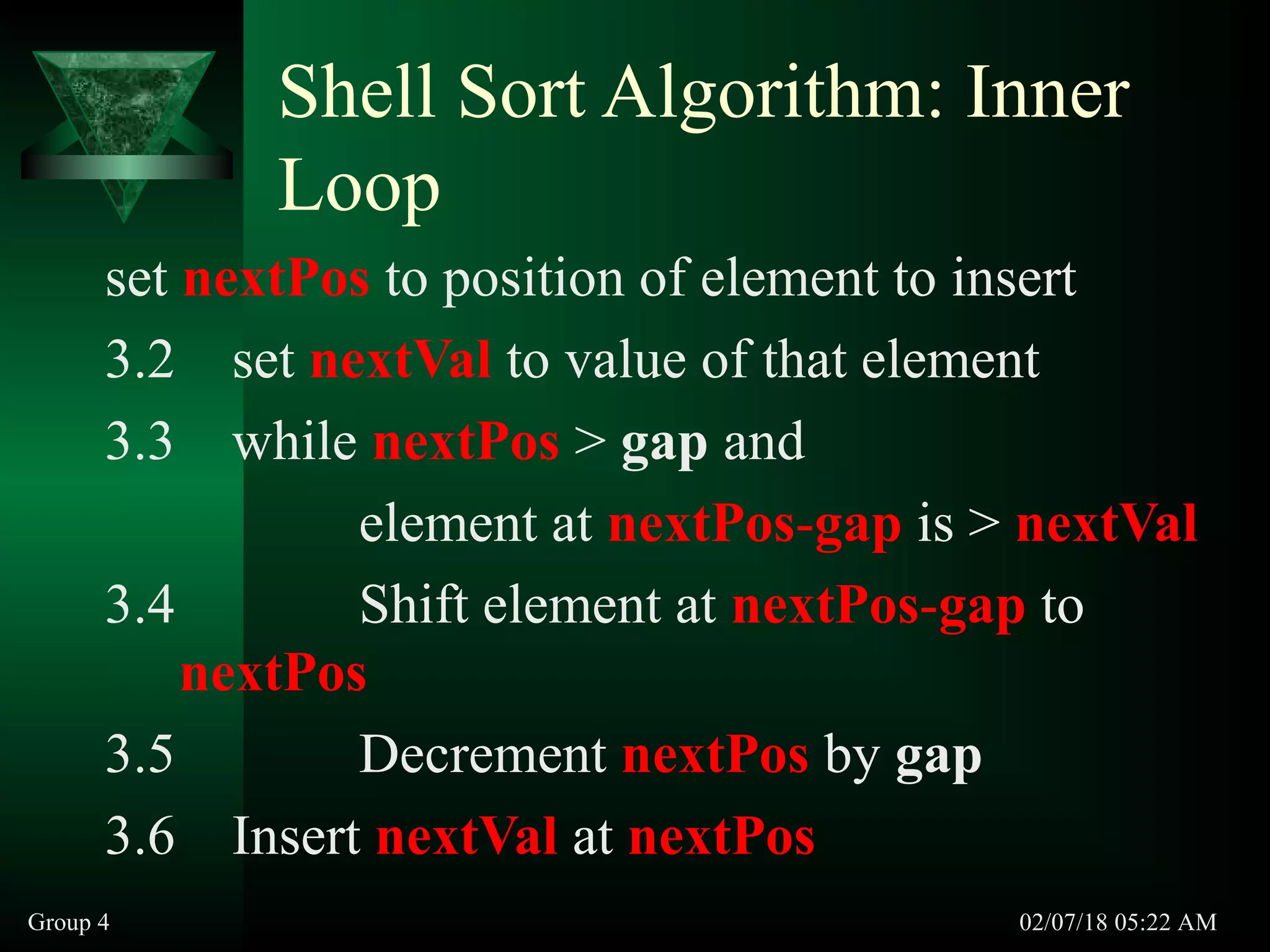 Shell Sort Algorithm: Inner Loop

set nextPos to position of element to insert

3.2 set nextVal to value of that element

3.3 while nextPos > gap and

element at nextPos-gap is > nextVal

3.4 Shift element at nextPos-gap to nextPos

3.5 Decrement nextPos by gap

3.6 Insert nextVal at nextPos

Group 4

02/07/18 05:22 AM